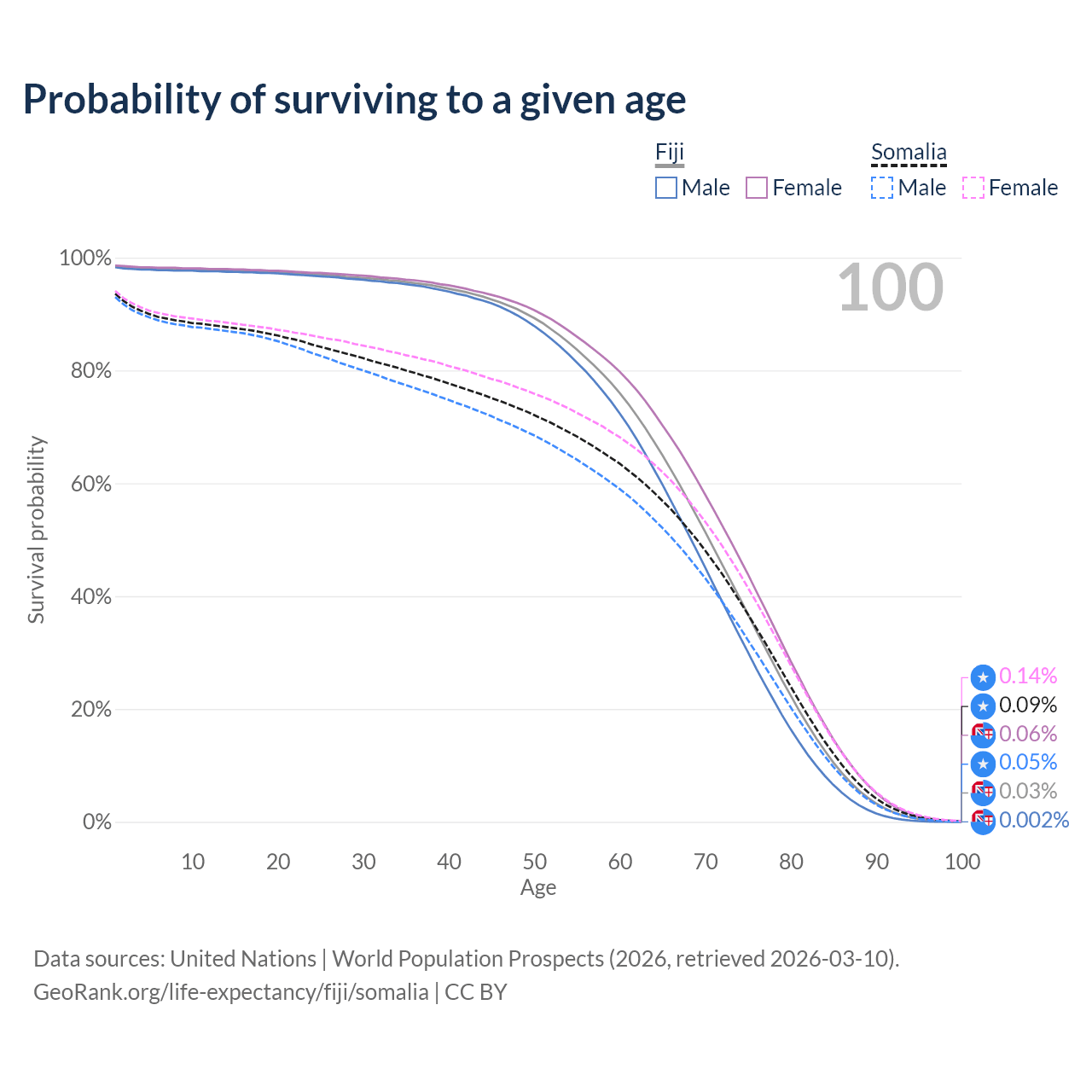 Probability of surviving to a given age

Fiji
Male Female

Somalia
Male Female

100

100%
80%
60%
40%
20%
0%

Survival probability

0.14%
0.09%
0.06%
0.05%
0.03%
0.002%

10 20 30 40 50 60 70 80 90 100
Age

Data sources: United Nations | World Population Prospects (2026, retrieved 2026-03-10).
GeoRank.org/life-expectancy/fiji/somalia | CC BY